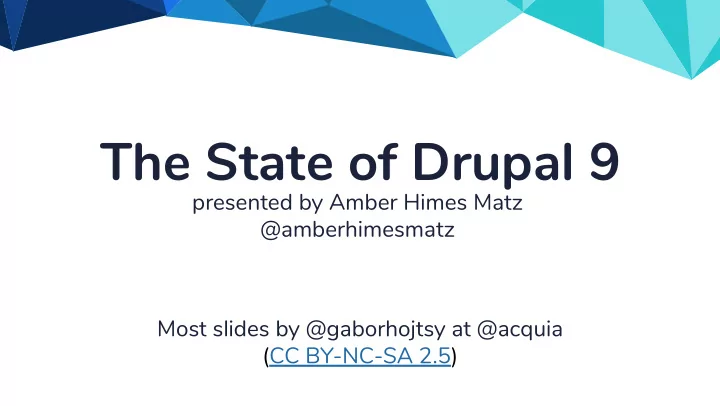 The State of Drupal 9
presented by Amber Himes Matz
@amberhimesmatz

Most slides by @gaborhojtsy at @acquia
(CC BY-NC-SA 2.5)